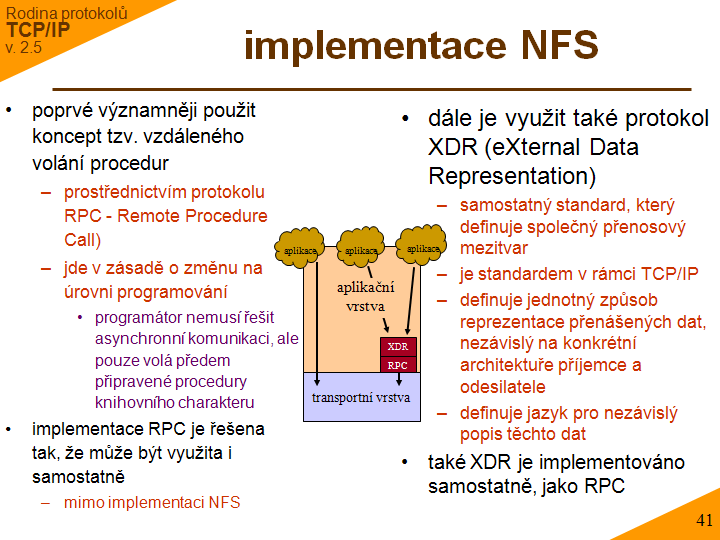 Rodina protokolů
TCP/IP
v. 2.5

implementace NFS

• poprvé významněji použit koncept tzv. vzdáleného volání procedur
– prostřednictvím protokolu RPC - Remote Procedure Call)
– jde v zásadě o změnu na úrovni programování
• programátor nemusí řešit asynchronní komunikaci, ale pouze volá předem připravené procedury knihovního charakteru
• implementace RPC je řešena tak, že může být využita i samostatně
– mimo implementaci NFS

aplikace
aplikace
aplikace
aplikační vrstva
XDR
RPC
transportní vrstva

• dále je využit také protokol XDR (eXternal Data Representation)
– samostatný standard, který definuje společný přenosový mezitvar
– je standardem v rámci TCP/IP
– definuje jednotný způsob reprezentace přenášených dat, nezávislý na konkrétní architektuře příjemce a odesilatele
– definuje jazyk pro nezávislý popis těchto dat
• také XDR je implementováno samostatně, jako RPC

41